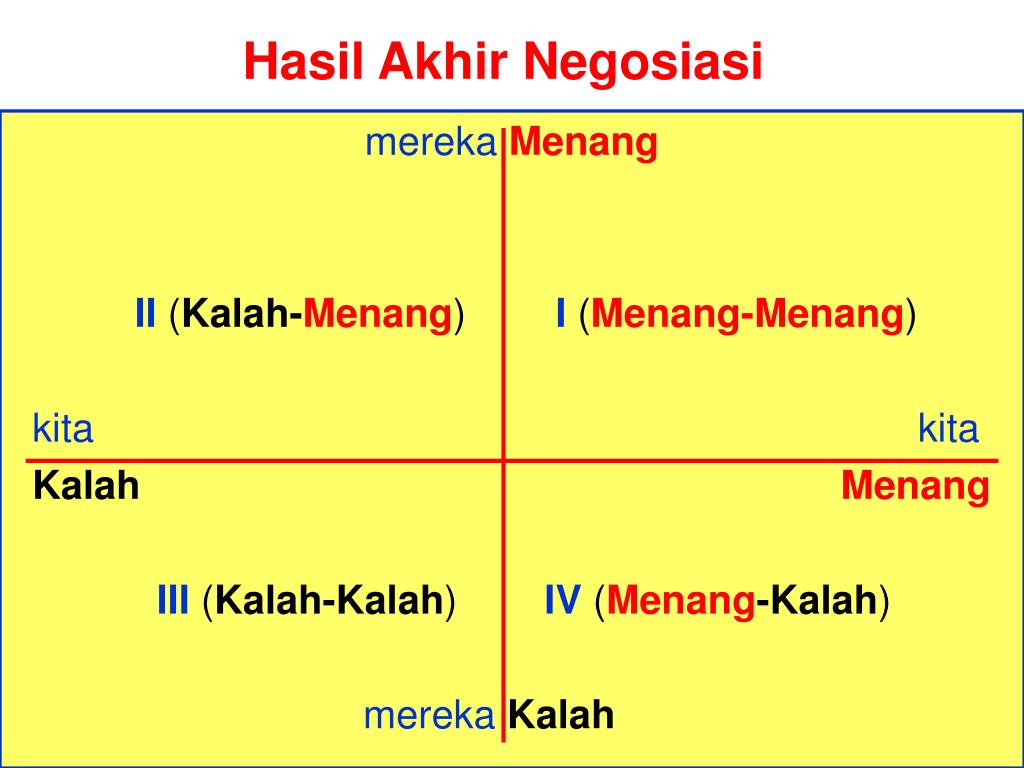 Hasil Akhir Negosiasi

mereka Menang

II (Kalah-Menang)

I (Menang-Menang)

kita
Kalah

kita
Menang

III (Kalah-Kalah)

IV (Menang-Kalah)

mereka Kalah